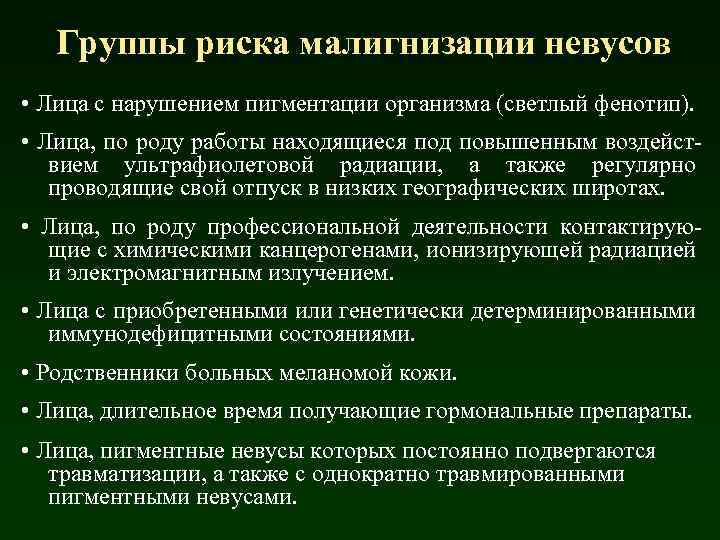 Группы риска малигнизации невусов

• Лица с нарушением пигментации организма (светлый фенотип).

• Лица, по роду работы находящиеся под повышенным воздействием ультрафиолетовой радиации, а также регулярно проводящие свой отпуск в низких географических широтах.

• Лица, по роду профессиональной деятельности контактирующие с химическими канцерогенами, ионизирующей радиацией и электромагнитным излучением.

• Лица с приобретенными или генетически детерминированными иммунодефицитными состояниями.

• Родственники больных меланомой кожи.

• Лица, длительное время получающие гормональные препараты.

• Лица, пигментные невусы которых постоянно подвергаются травматизации, а также с однократно травмированными пигментными невусами.